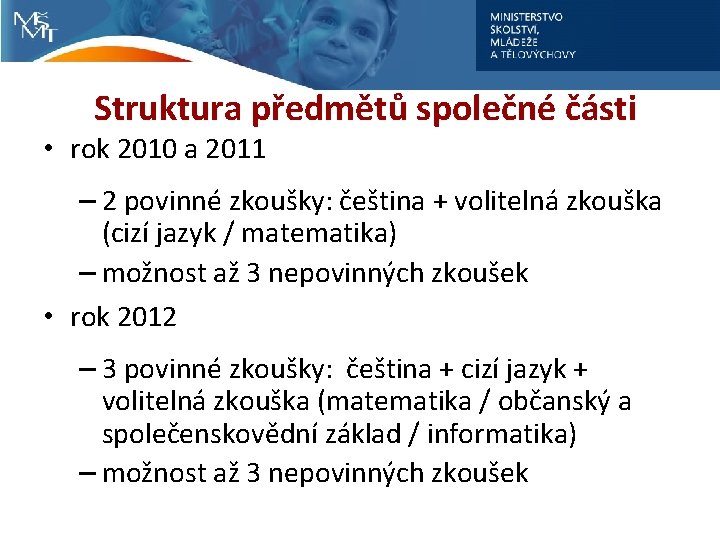 MŠMT

MINISTERSTVO ŠKOLSTVÍ, MLÁDEŽE A TĚLOVÝCHOVY

Struktura předmětů společné části

• rok 2010 a 2011

– 2 povinné zkoušky: čeština + volitelná zkouška (cizí jazyk / matematika)

– možnost až 3 nepovinných zkoušek

• rok 2012

– 3 povinné zkoušky: čeština + cizí jazyk + volitelná zkouška (matematika / občanský a společenskovědní základ / informatika)

– možnost až 3 nepovinných zkoušek